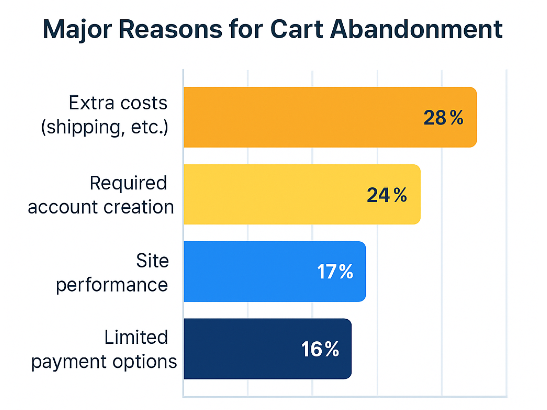 Major Reasons for Cart Abandonment

Extra costs (shipping, etc.)
28%

Required account creation
24%

Site performance
17%

Limited payment options
16%